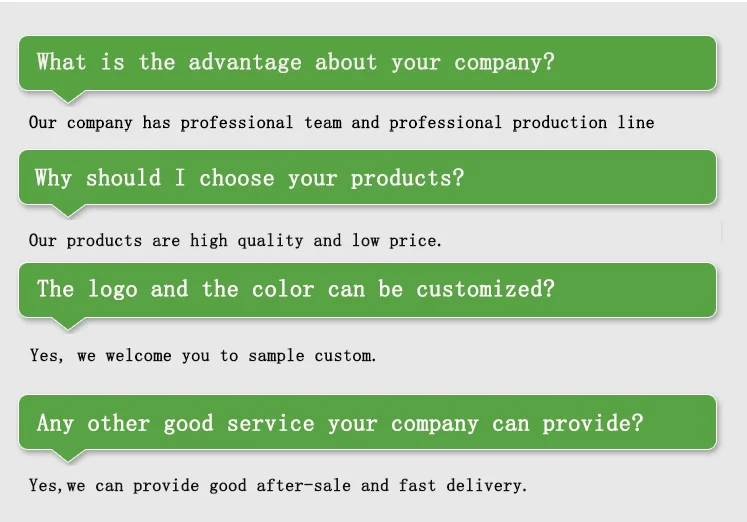 What is the advantage about your company?

Our company has professional team and professional production line

Why should I choose your products?

Our products are high quality and low price.

The logo and the color can be customized?

Yes, we welcome you to sample custom.

Any other good service your company can provide?

Yes,we can provide good after-sale and fast delivery.